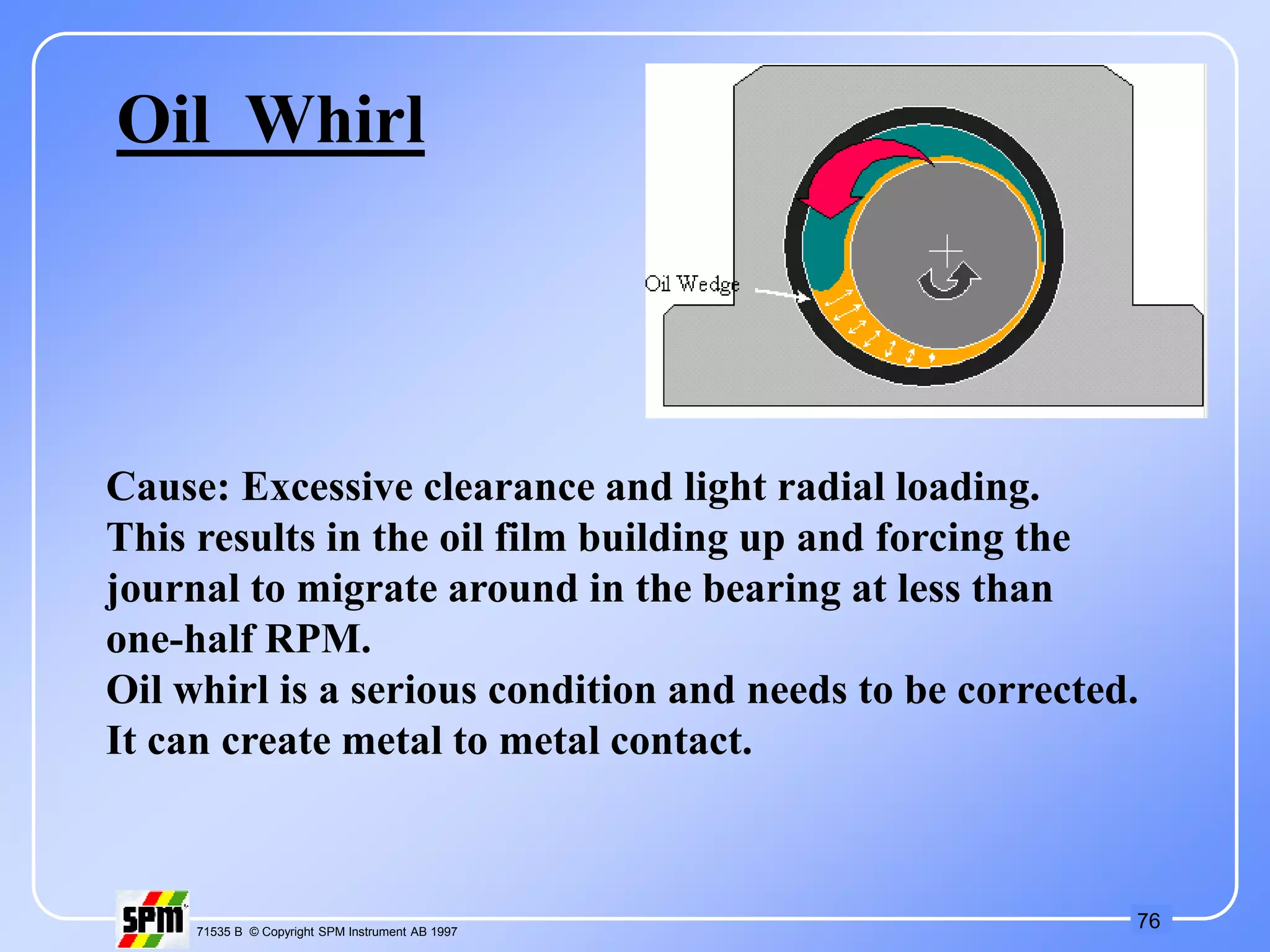 Oil Whirl

Oil Wedge

Cause: Excessive clearance and light radial loading. This results in the oil film building up and forcing the journal to migrate around in the bearing at less than one-half RPM.
Oil whirl is a serious condition and needs to be corrected. It can create metal to metal contact.

SPM

71535 B © Copyright SPM Instrument AB 1997

76